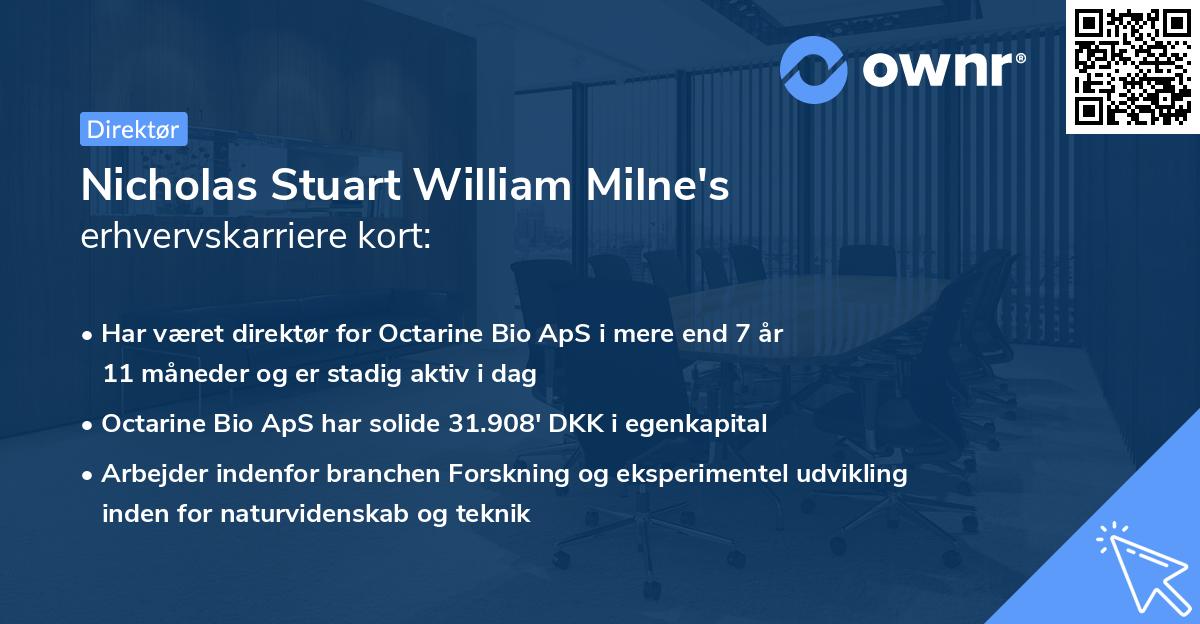 ownr®

Direktør

Nicholas Stuart William Milne's erhvervskarriere kort:

• Har været direktør for Octarine Bio ApS i mere end 7 år 11 måneder og er stadig aktiv i dag

• Octarine Bio ApS har solide 31.908' DKK i egenkapital

• Arbejder indenfor branchen Forskning og eksperimentel udvikling inden for naturvidenskab og teknik